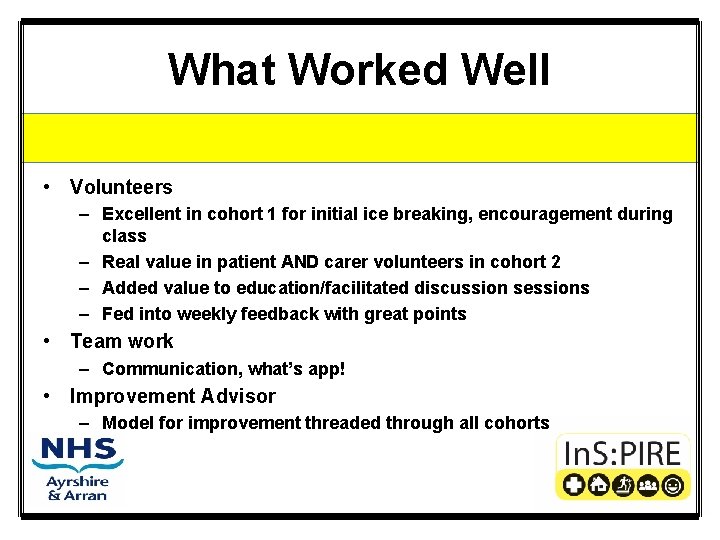 What Worked Well

• Volunteers
– Excellent in cohort 1 for initial ice breaking, encouragement during class
– Real value in patient AND carer volunteers in cohort 2
– Added value to education/facilitated discussion sessions
– Fed into weekly feedback with great points
• Team work
– Communication, what's app!
• Improvement Advisor
– Model for improvement threaded through all cohorts

NHS
Ayrshire & Arran

InS:PIRE